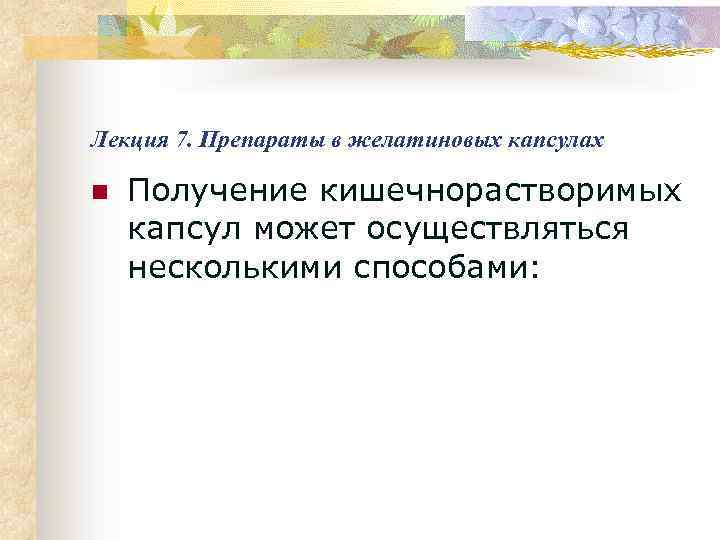 Лекция 7. Препараты в желатиновых капсулах

Получение кишечнорастворимых капсул может осуществляться несколькими способами: